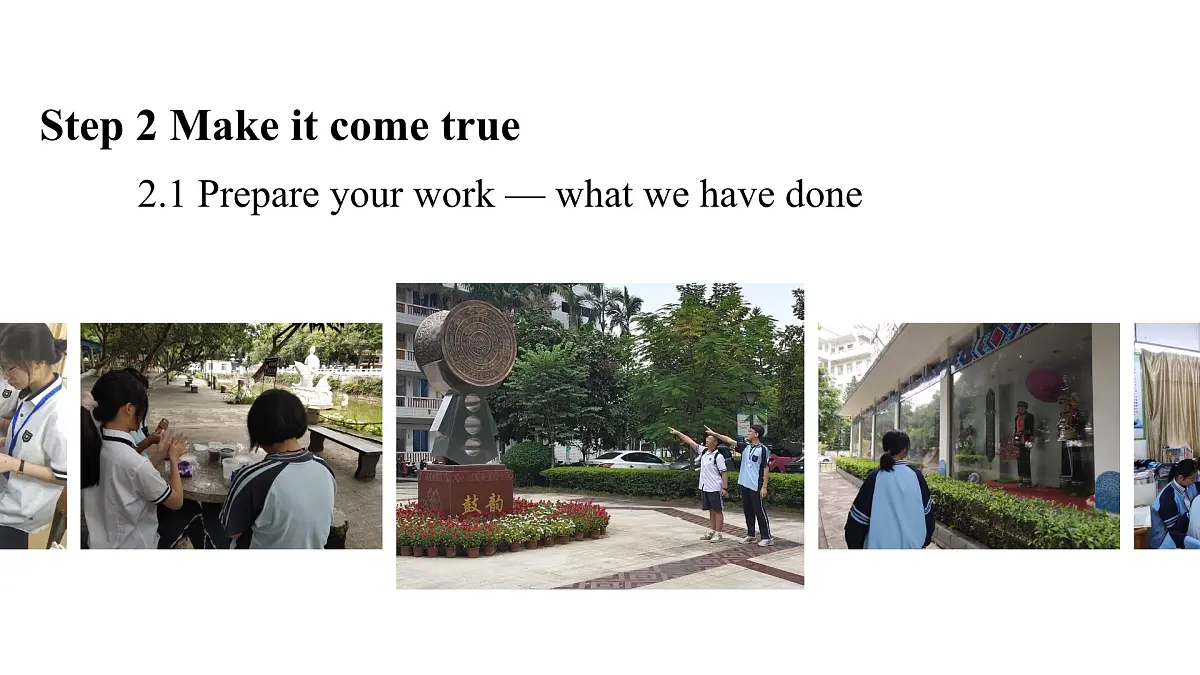 Step 2 Make it come true

2.1 Prepare your work — what we have done

鼓韵